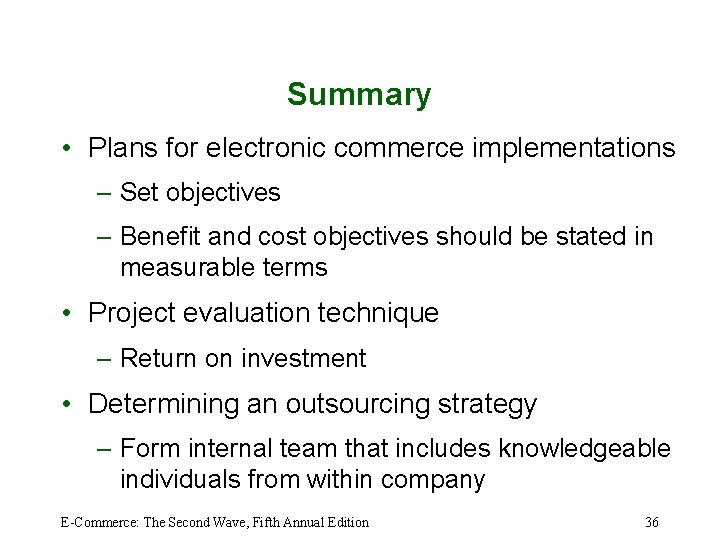 Summary

• Plans for electronic commerce implementations
– Set objectives
– Benefit and cost objectives should be stated in measurable terms

• Project evaluation technique
– Return on investment

• Determining an outsourcing strategy
– Form internal team that includes knowledgeable individuals from within company

E-Commerce: The Second Wave, Fifth Annual Edition

36